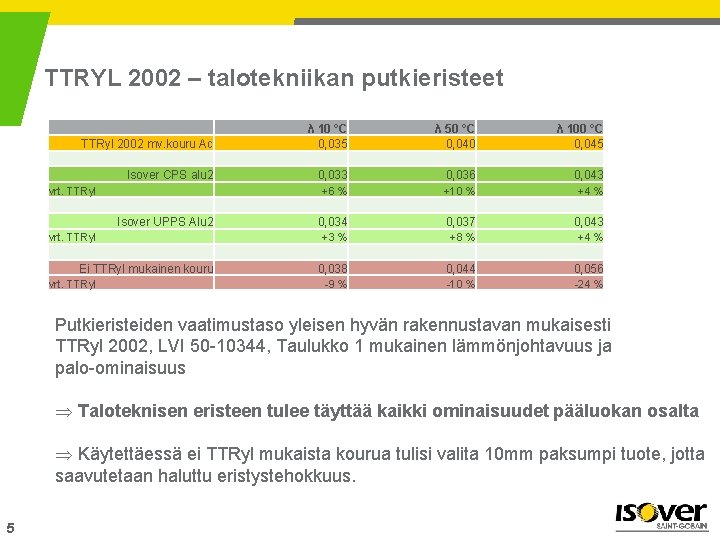 TTRYL 2002 – talotekniikan putkieristeet

| | λ 10 °C | λ 50 °C | λ 100 °C |
|---|---|---|---|
| TTRyl 2002 mv.kouru Ac | 0,035 | 0,040 | 0,045 |
| | | | |
| Isover CPS alu2 | 0,033 | 0,036 | 0,043 |
| vrt. TTRyl | +6 % | +10 % | +4 % |
| | | | |
| Isover UPPS Alu2 | 0,034 | 0,037 | 0,043 |
| vrt. TTRyl | +3 % | +8 % | +4 % |
| | | | |
| Ei TTRyl mukainen kouru | 0,038 | 0,044 | 0,056 |
| vrt. TTRyl | -9 % | -10 % | -24 % |

Putkieristeiden vaatimustaso yleisen hyvän rakennustavan mukaisesti TTRyl 2002, LVI 50-10344, Taulukko 1 mukainen lämmönjohtavuus ja palo-ominaisuus

⇒ Taloteknisen eristeen tulee täyttää kaikki ominaisuudet pääluokan osalta

⇒ Käytettäessä ei TTRyl mukaista kourua tulisi valita 10mm paksumpi tuote, jotta saavutetaan haluttu eristystehokkuus.

5

ISOVER
SAINT-GOBAIN